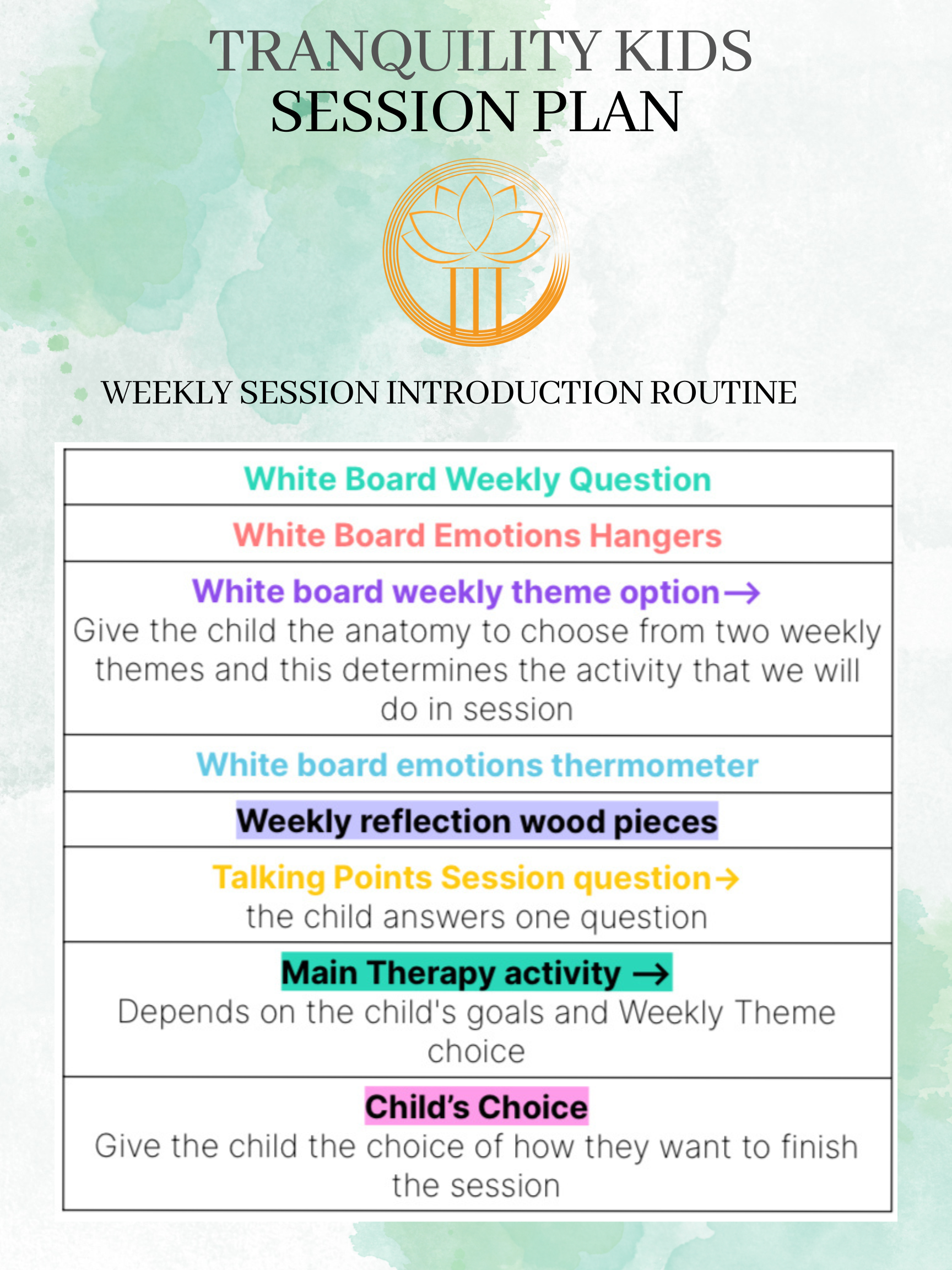 TRANQUILITY KIDS
SESSION PLAN

WEEKLY SESSION INTRODUCTION ROUTINE

| White Board Weekly Question |
|---|
| White Board Emotions Hangers |
| White board weekly theme option→ Give the child the anatomy to choose from two weekly themes and this determines the activity that we will do in session |
| White board emotions thermometer |
| Weekly reflection wood pieces |
| Talking Points Session question→ the child answers one question |
| Main Therapy activity → Depends on the child's goals and Weekly Theme choice |
| Child's Choice Give the child the choice of how they want to finish the session |